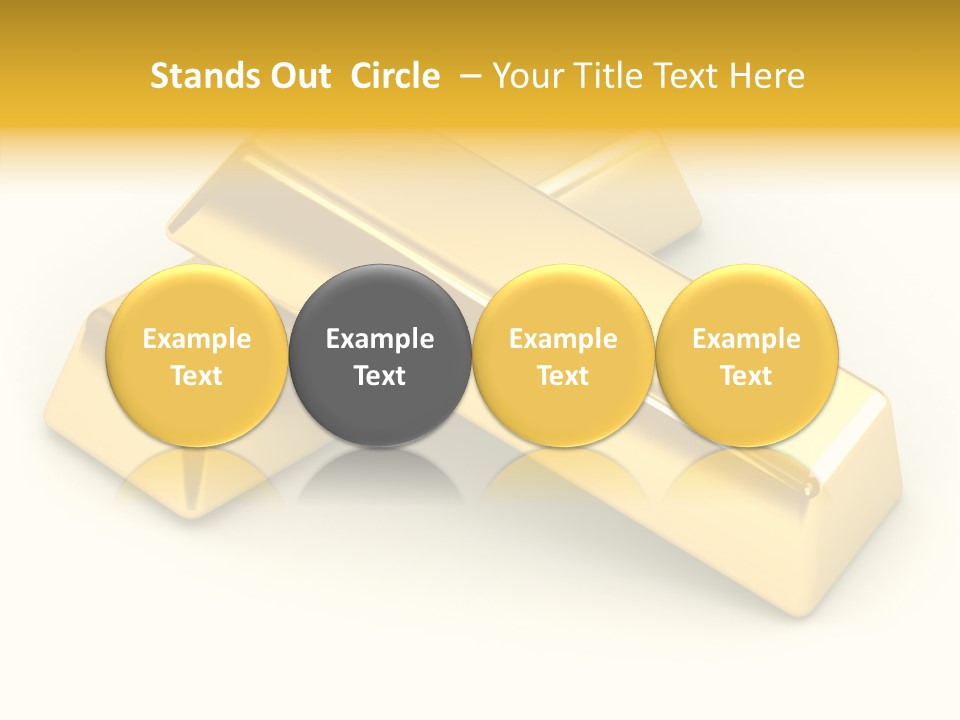 Stands Out Circle – Your Title Text Here

Example Text

Example Text

Example Text

Example Text